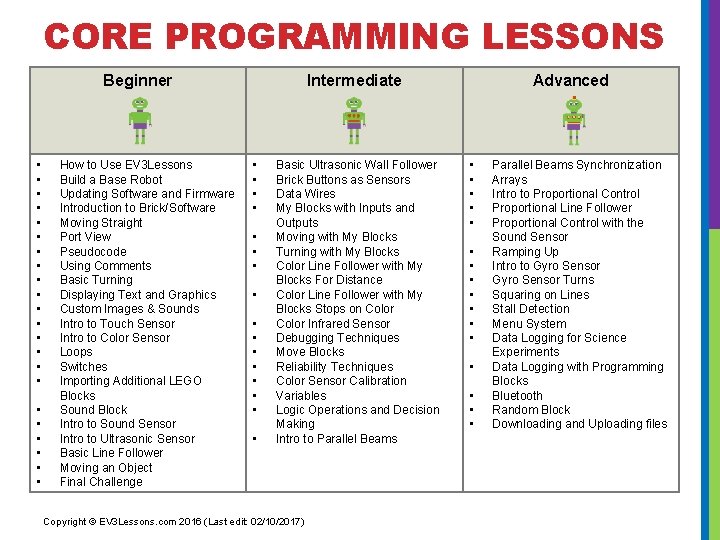 CORE PROGRAMMING LESSONS

| Beginner | Intermediate | Advanced |
|---|---|---|
| • How to Use EV3Lessons<br>• Build a Base Robot<br>• Updating Software and Firmware<br>• Introduction to Brick/Software<br>• Moving Straight<br>• Port View<br>• Pseudocode<br>• Using Comments<br>• Basic Turning<br>• Displaying Text and Graphics<br>• Custom Images & Sounds<br>• Intro to Touch Sensor<br>• Intro to Color Sensor<br>• Loops<br>• Switches<br>• Importing Additional LEGO Blocks<br>• Sound Block<br>• Intro to Sound Sensor<br>• Intro to Ultrasonic Sensor<br>• Basic Line Follower<br>• Moving an Object<br>• Final Challenge | • Basic Ultrasonic Wall Follower<br>• Brick Buttons as Sensors<br>• Data Wires<br>• My Blocks with Inputs and Outputs<br>• Moving with My Blocks<br>• Turning with My Blocks<br>• Color Line Follower with My Blocks For Distance<br>• Color Line Follower with My Blocks Stops on Color<br>• Color Infrared Sensor<br>• Debugging Techniques<br>• Move Blocks<br>• Reliability Techniques<br>• Color Sensor Calibration<br>• Variables<br>• Logic Operations and Decision Making<br>• Intro to Parallel Beams | • Parallel Beams Synchronization<br>• Arrays<br>• Intro to Proportional Control<br>• Proportional Line Follower<br>• Proportional Control with the Sound Sensor<br>• Ramping Up<br>• Intro to Gyro Sensor<br>• Gyro Sensor Turns<br>• Squaring on Lines<br>• Stall Detection<br>• Menu System<br>• Data Logging for Science Experiments<br>• Data Logging with Programming Blocks<br>• Bluetooth<br>• Random Block<br>• Downloading and Uploading files |

Copyright © EV3Lessons.com 2016 (Last edit: 02/10/2017)